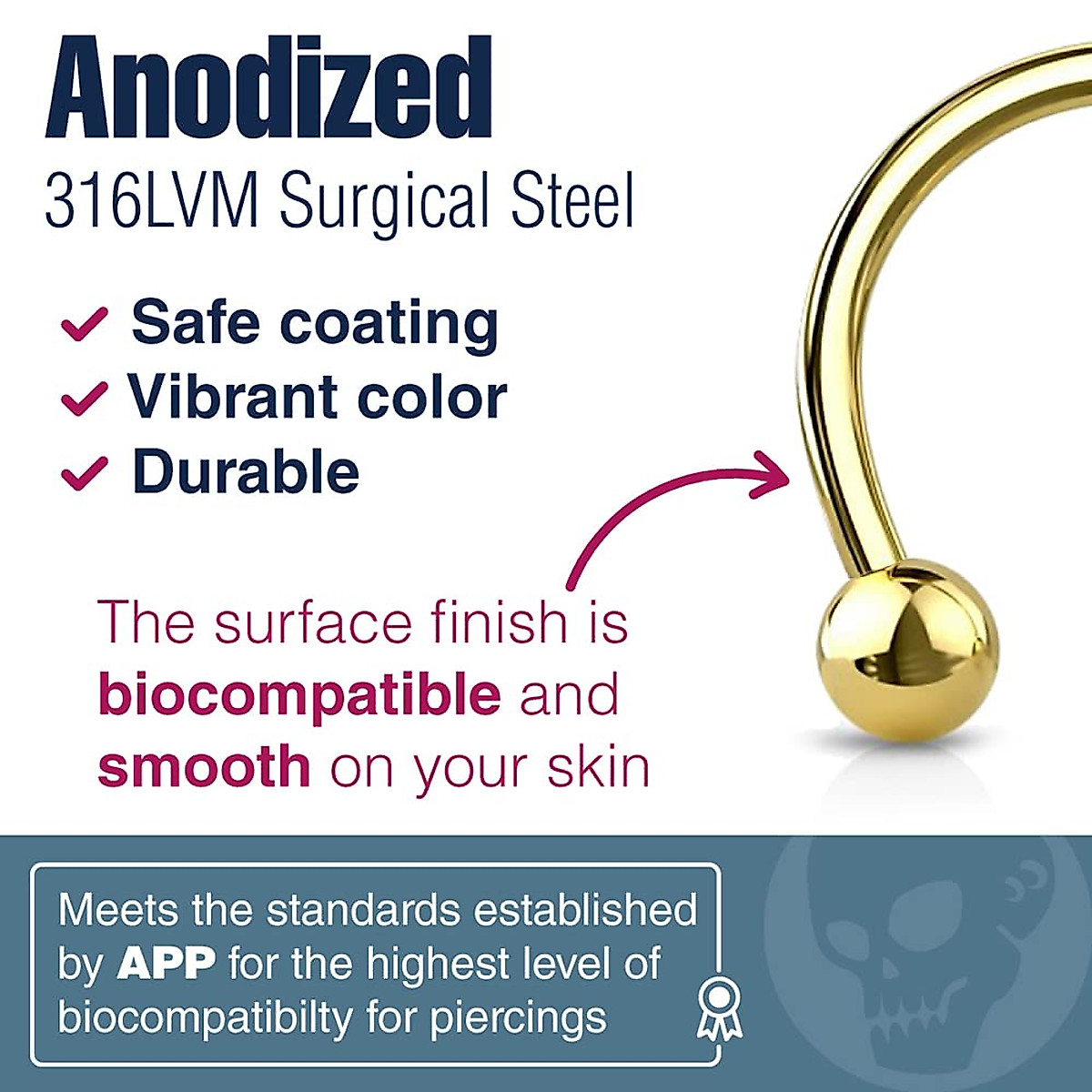 Anodized
316LVM Surgical Steel

Safe coating
Vibrant color
Durable

The surface finish is biocompatible and smooth on your skin

Meets the standards established by APP for the highest level of biocompatibilty for piercings